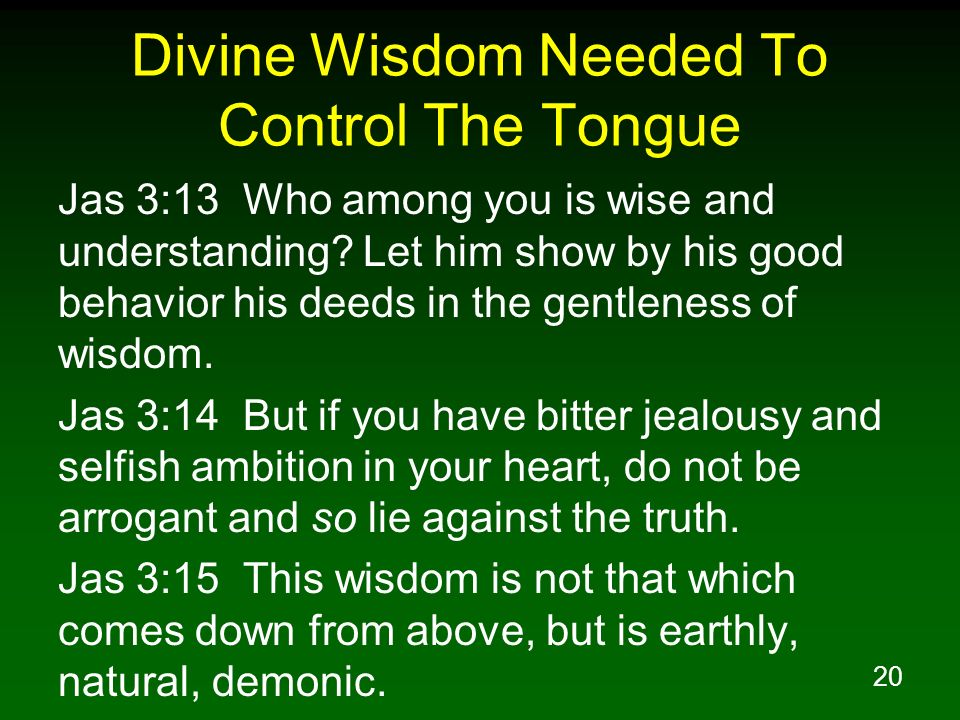 Divine Wisdom Needed To Control The Tongue

Jas 3:13 Who among you is wise and understanding? Let him show by his good behavior his deeds in the gentleness of wisdom.

Jas 3:14 But if you have bitter jealousy and selfish ambition in your heart, do not be arrogant and so lie against the truth.

Jas 3:15 This wisdom is not that which comes down from above, but is earthly, natural, demonic.

20